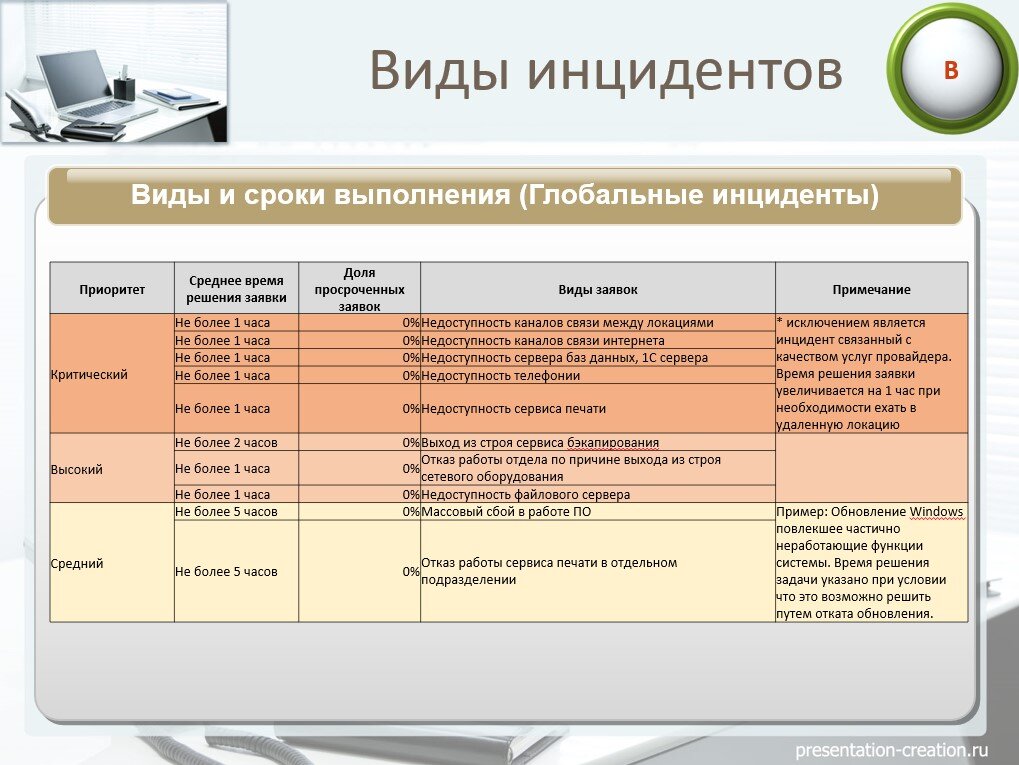 Виды инцидентов

В

Виды и сроки выполнения (Глобальные инциденты)

| Приоритет | Среднее время решения заявки | Доля просроченных заявок | Виды заявок | Примечание |
|---|---|---|---|---|
| Критический | Не более 1 часа | 0% | Недоступность каналов связи между локациями | * исключением является инцидент связанный с качеством услуг провайдера. Время решения заявки увеличивается на 1 час при необходимости ехать в удаленную локацию |
| | Не более 1 часа | 0% | Недоступность каналов связи интернета | |
| | Не более 1 часа | 0% | Недоступность сервера баз данных, 1С сервера | |
| | Не более 1 часа | 0% | Недоступность телефонии | |
| | Не более 1 часа | 0% | Недоступность сервиса печати | |
| Высокий | Не более 2 часов | 0% | Выход из строя сервиса бэкапирования | |
| | Не более 1 часа | 0% | Отказ работы отдела по причине выхода из строя сетевого оборудования | |
| | Не более 1 часа | 0% | Недоступность файлового сервера | |
| Средний | Не более 5 часов | 0% | Массовый сбой в работе ПО | Пример: Обновление Windows повлекшее частично неработающие функции системы. Время решения задачи указано при условии что это возможно решить путем отката обновления. |
| | Не более 5 часов | 0% | Отказ работы сервиса печати в отдельном подразделении | |

presentation-creation.ru